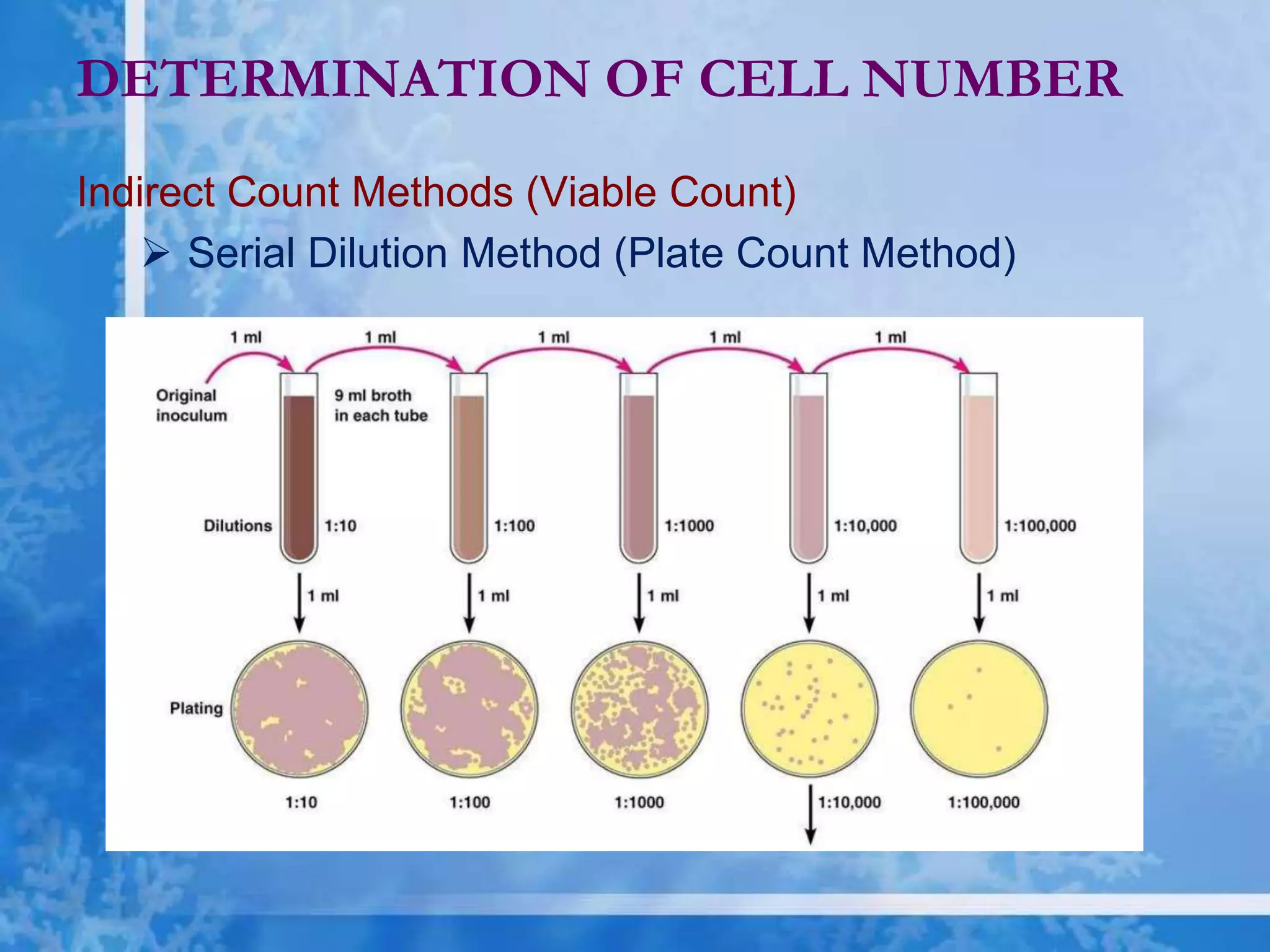 DETERMINATION OF CELL NUMBER

Indirect Count Methods (Viable Count)

➢ Serial Dilution Method (Plate Count Method)

1 ml
1 ml
1 ml
1 ml
1 ml

Original inoculum

9 ml broth in each tube

Dilutions
1:10
1:100
1:1000
1:10,000
1:100,000

1 ml
1 ml
1 ml
1 ml
1 ml

Plating

1:10
1:100
1:1000
1:10,000
1:100,000